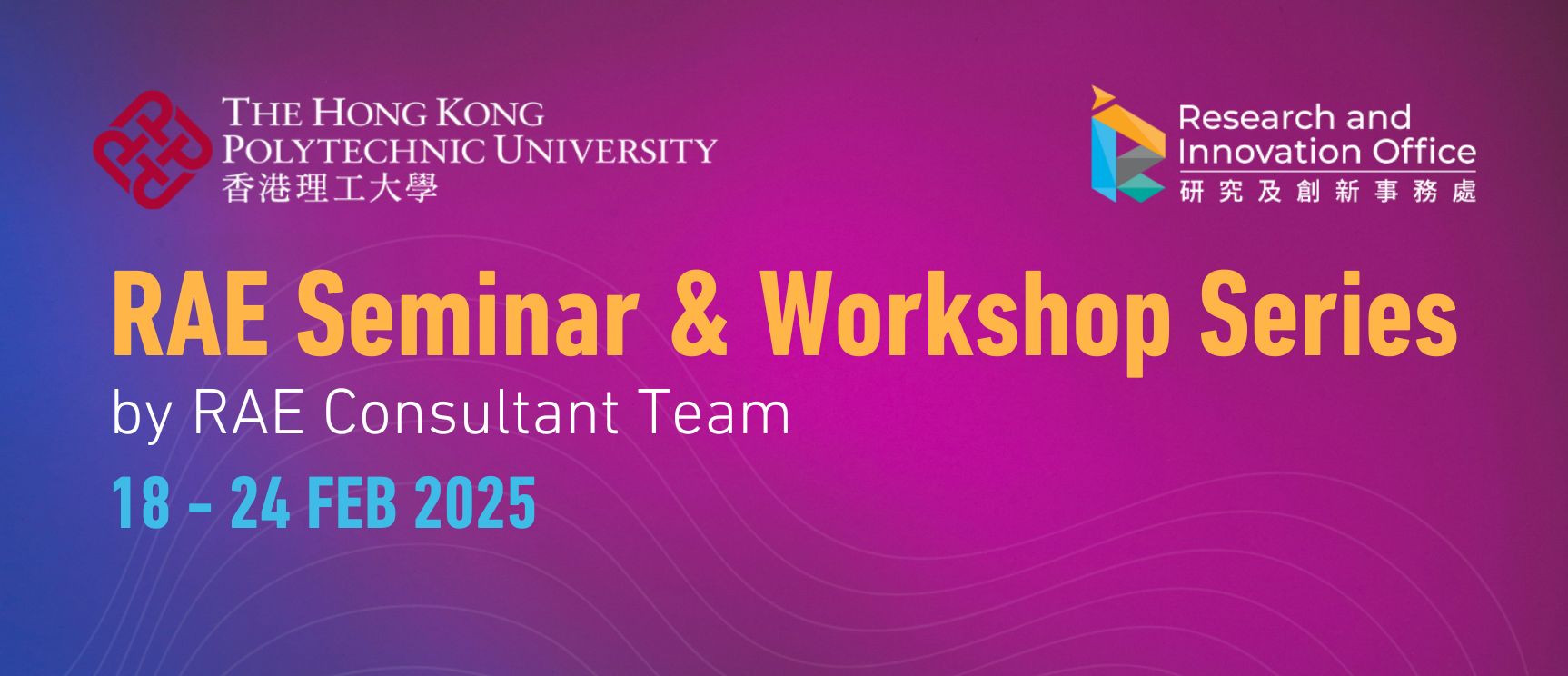 THE HONG KONG
POLYTECHNIC UNIVERSITY
香港理工大學

Research and
Innovation Office
研究及創新事務處

RAE Seminar & Workshop Series

by RAE Consultant Team

18 - 24 FEB 2025